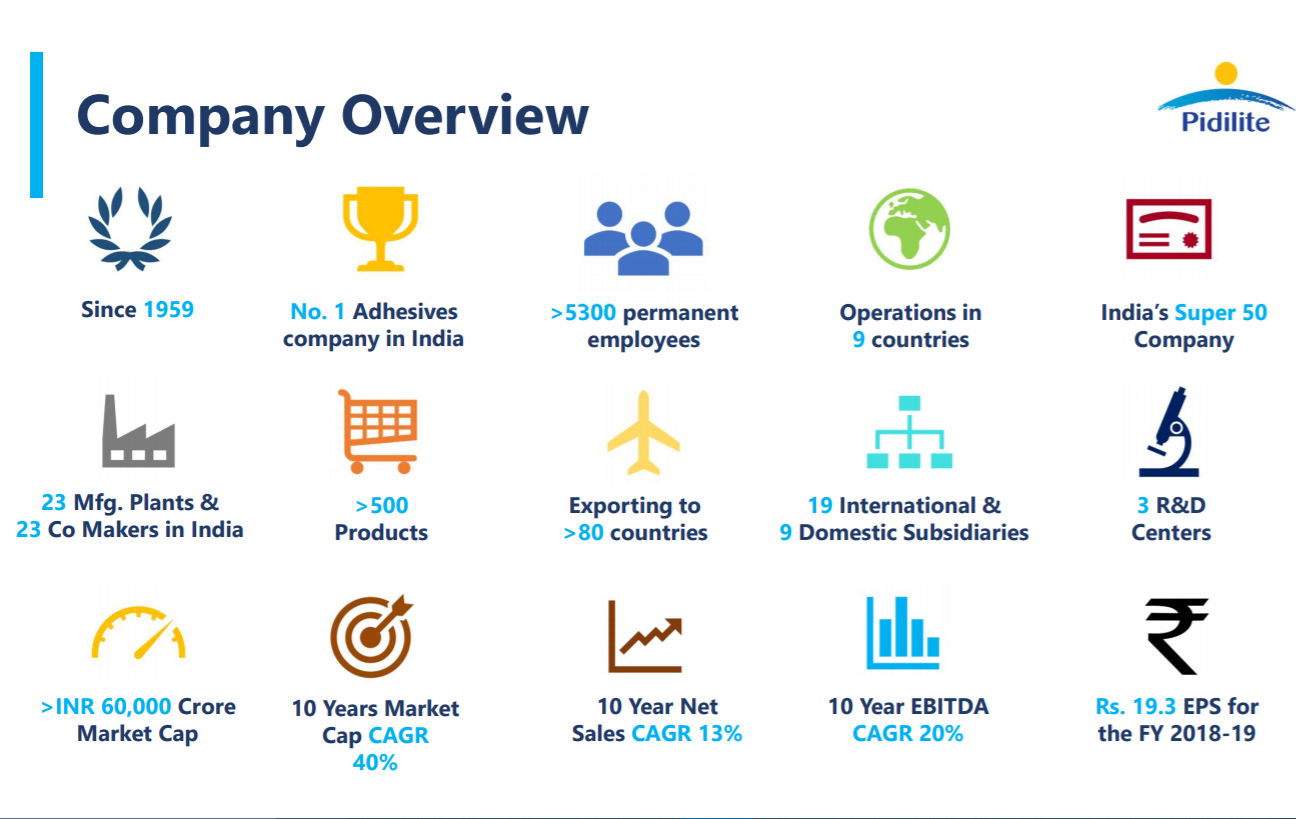 Company Overview

Pidilite

Since 1959

No. 1 Adhesives company in India

>5300 permanent employees

Operations in 9 countries

India's Super 50 Company

23 Mfg. Plants & 23 Co Makers in India

>500 Products

Exporting to >80 countries

19 International & 9 Domestic Subsidiaries

3 R&D Centers

>INR 60,000 Crore Market Cap

10 Years Market Cap CAGR 40%

10 Year Net Sales CAGR 13%

10 Year EBITDA CAGR 20%

Rs. 19.3 EPS for the FY 2018-19